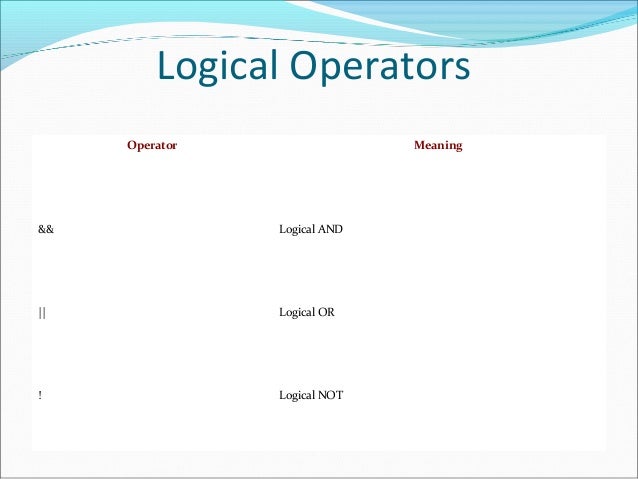 Logical Operators

| Operator | Meaning |
|---|---|
| && | Logical AND |
| \|\| | Logical OR |
| ! | Logical NOT |